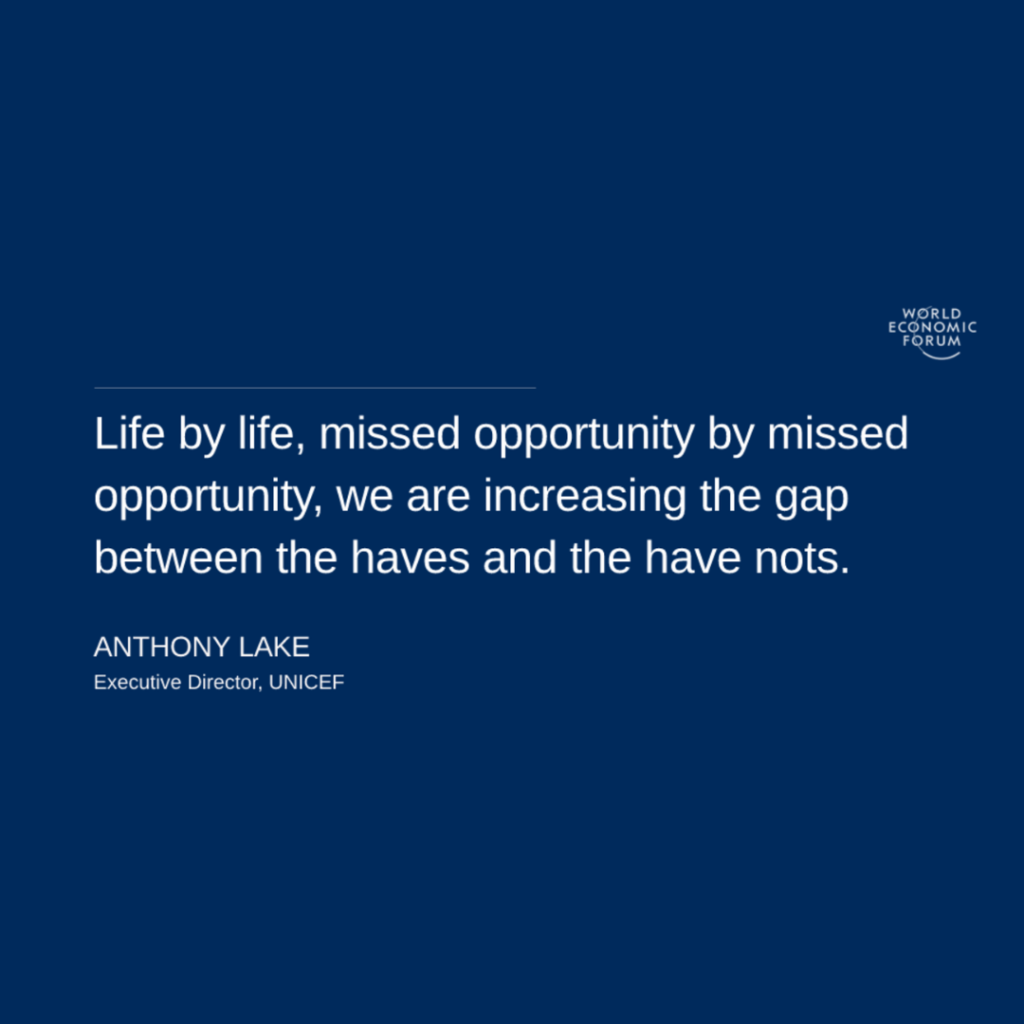 WORLD
ECONOMIC
FORUM

Life by life, missed opportunity by missed opportunity, we are increasing the gap between the haves and the have nots.

ANTHONY LAKE
Executive Director, UNICEF